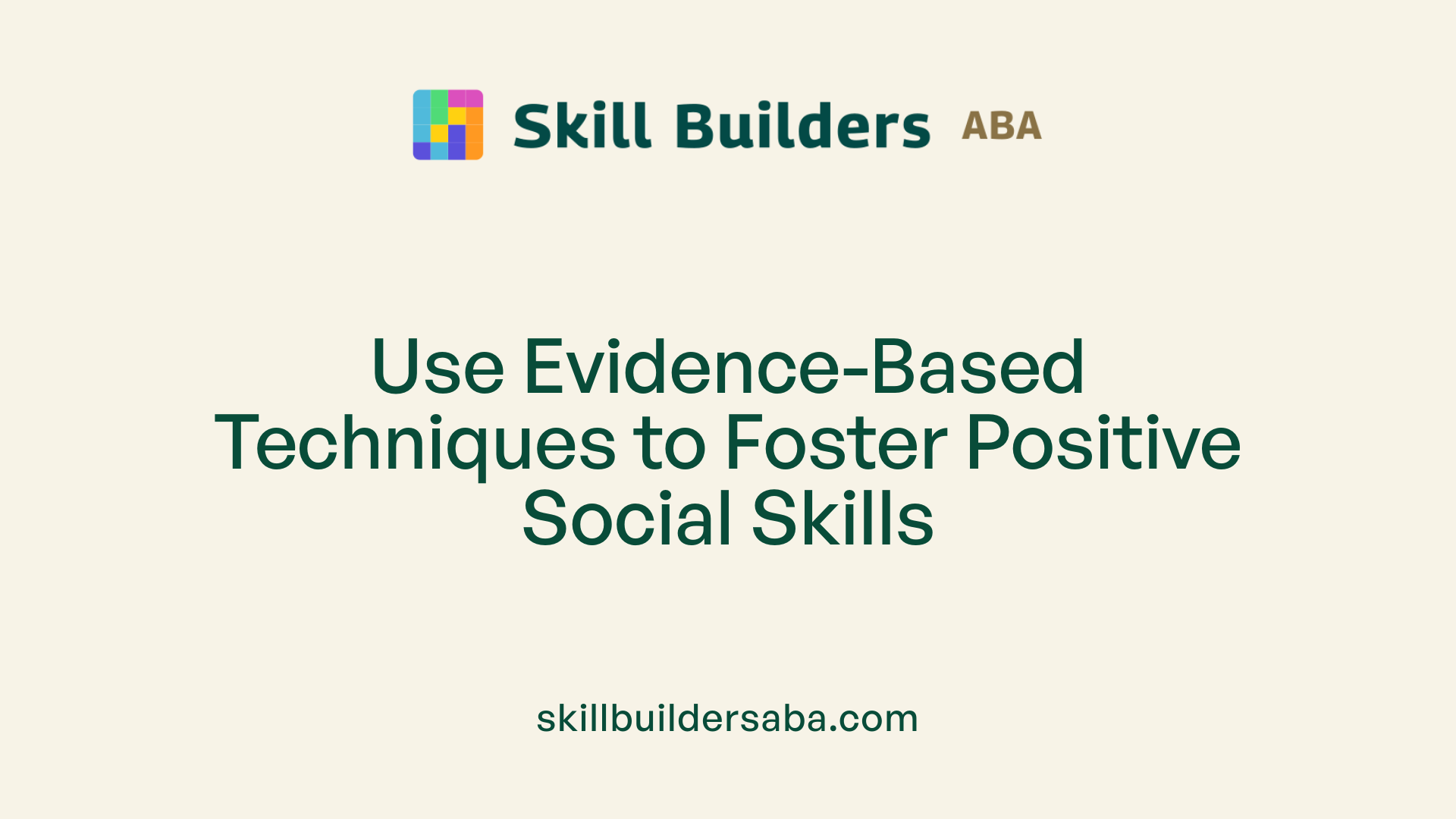 Skill Builders ABA

Use Evidence-Based Techniques to Foster Positive Social Skills

skillbuildersaba.com